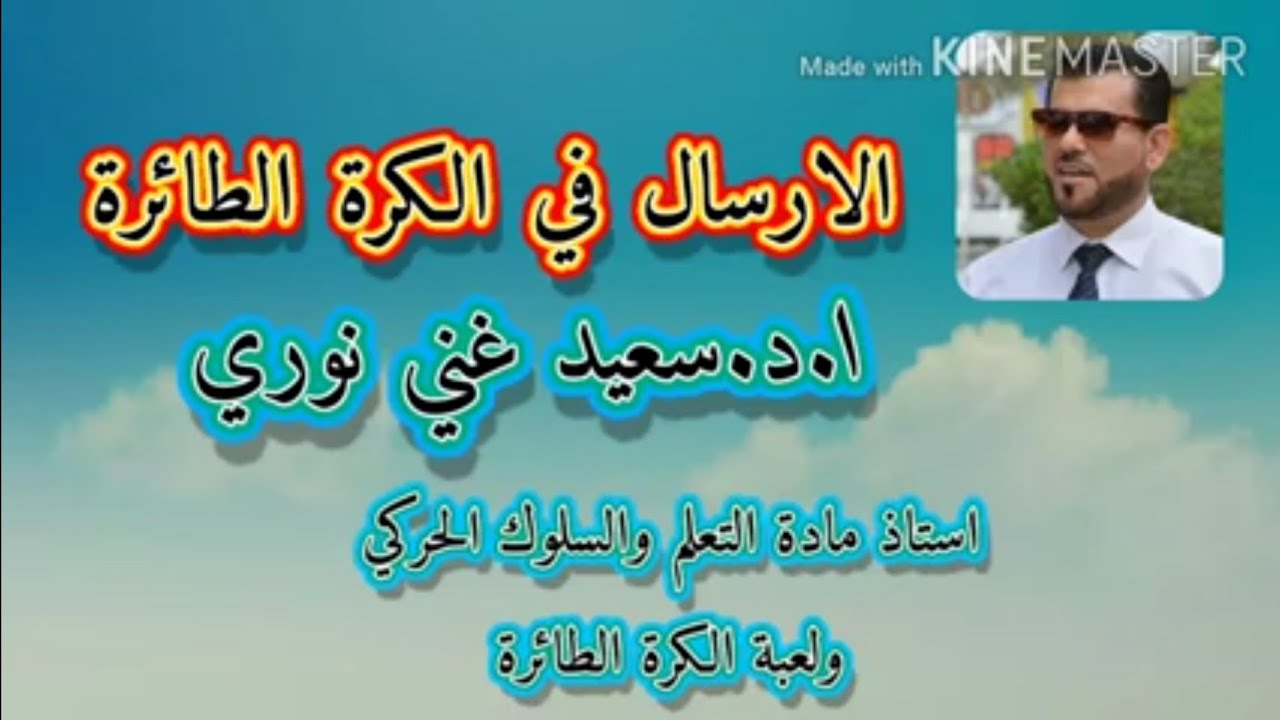 Made with KINEMASTER

الارسال في الكرة الطائرة

ا.د.سعيد غني نوري

استاذ مادة التعلم والسلوك الحركي
ولعبة الكرة الطائرة